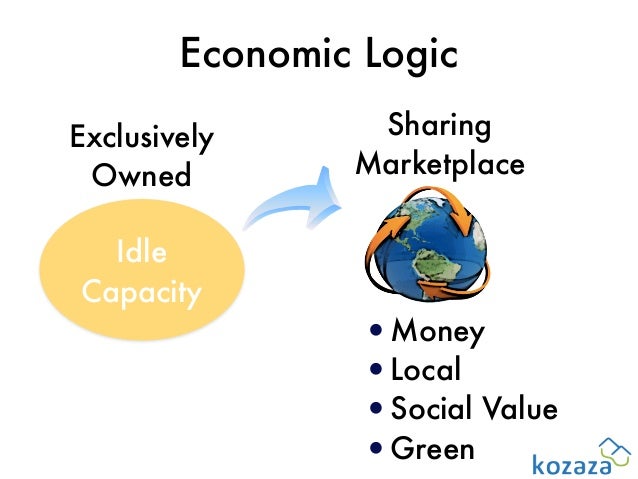 Economic Logic

Exclusively Owned

Idle Capacity

Sharing Marketplace

• Money
• Local
• Social Value
• Green

kozaza